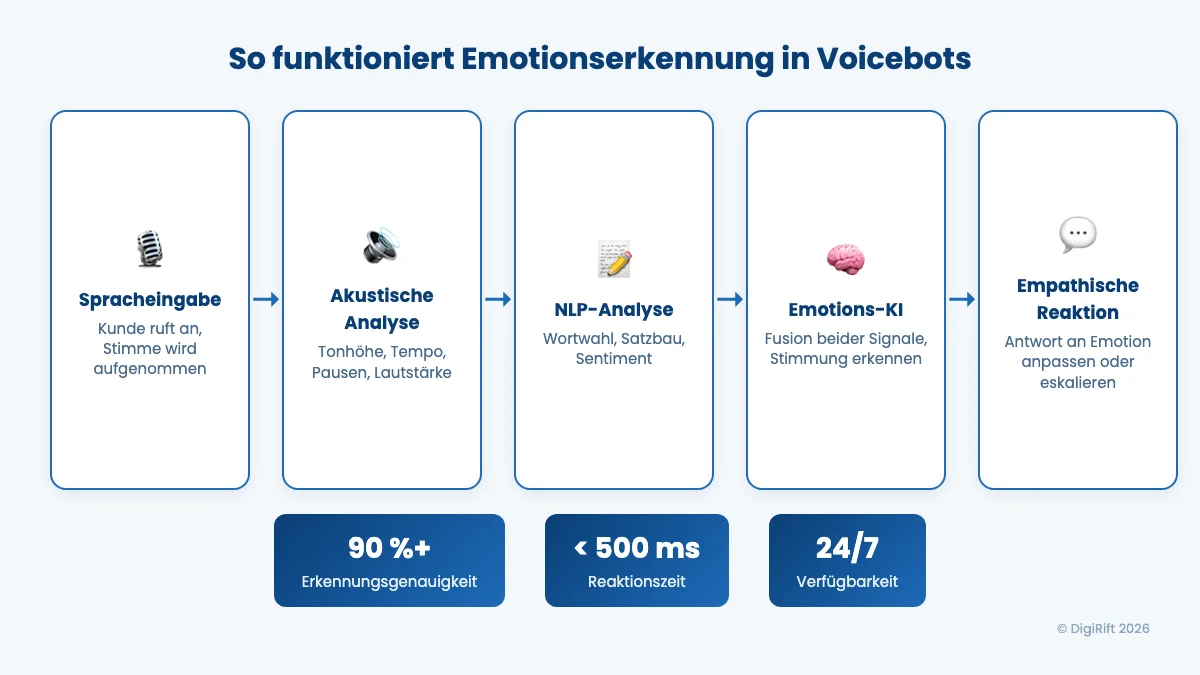 So funktioniert Emotionserkennung in Voicebots

Spracheingabe
Kunde ruft an, Stimme wird aufgenommen

→

Akustische Analyse
Tonhöhe, Tempo, Pausen, Lautstärke

→

NLP-Analyse
Wortwahl, Satzbau, Sentiment

→

Emotions-KI
Fusion beider Signale, Stimmung erkennen

→

Empathische Reaktion
Antwort an Emotion anpassen oder eskalieren

90 %+
Erkennungsgenauigkeit

< 500 ms
Reaktionszeit

24/7
Verfügbarkeit

© DigiRift 2026